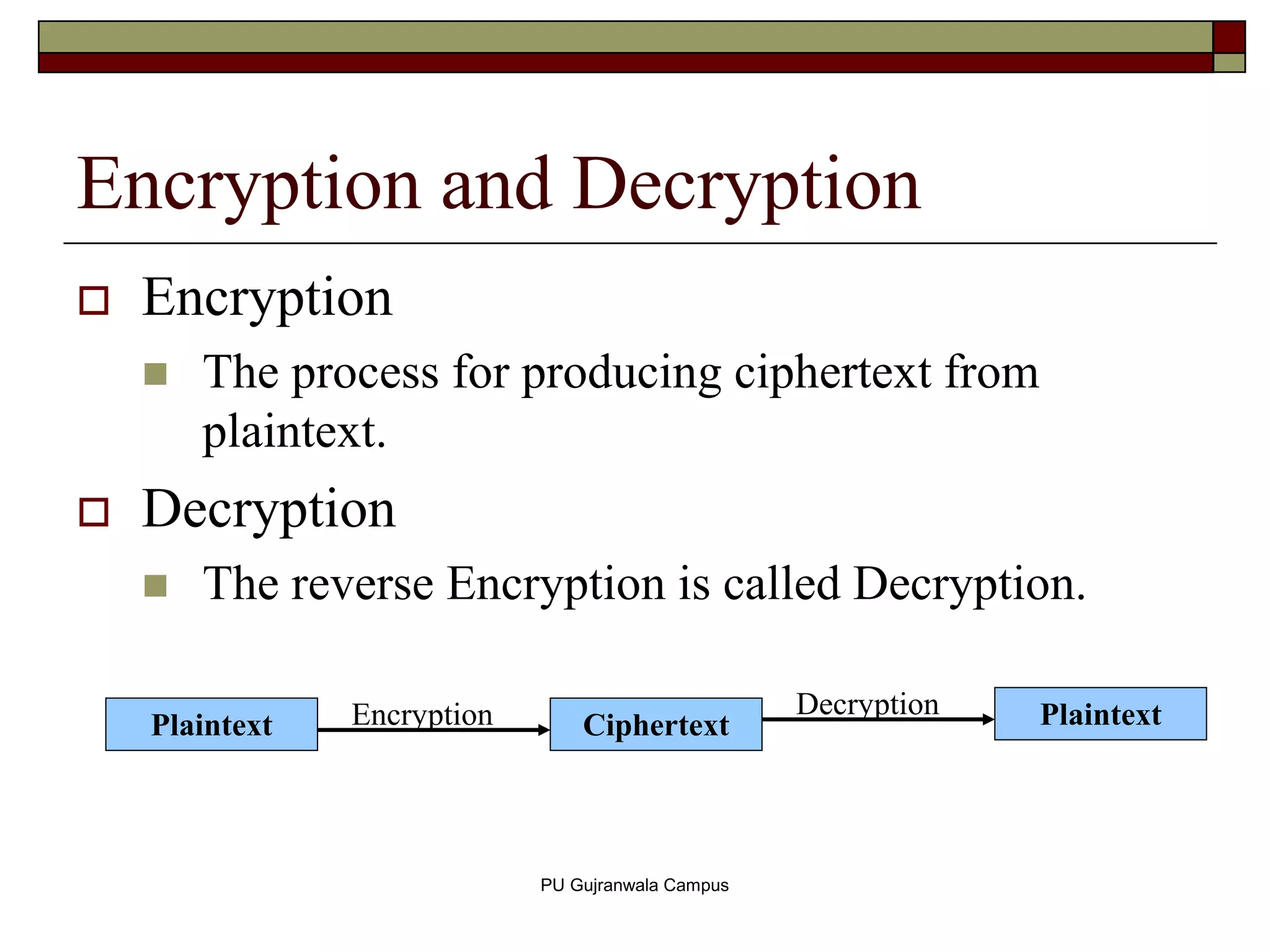 Encryption and Decryption

Encryption

The process for producing ciphertext from plaintext.

Decryption

The reverse Encryption is called Decryption.

Plaintext

Encryption

Ciphertext

Decryption

Plaintext

PU Gujranwala Campus